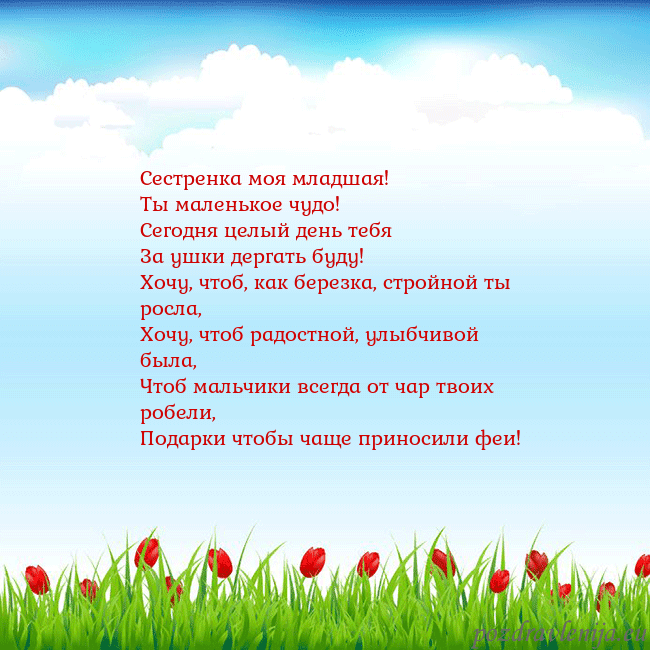 Сестренка моя младшая!
Ты маленькое чудо!
Сегодня целый день тебя
За ушки дергать буду!
Хочу, чтоб, как березка, стройной ты росла,
Хочу, чтоб радостной, улыбчивой была,
Чтоб мальчики всегда от чар твоих робели,
Подарки чтобы чаще приносили феи!

pozdravlenija.eu